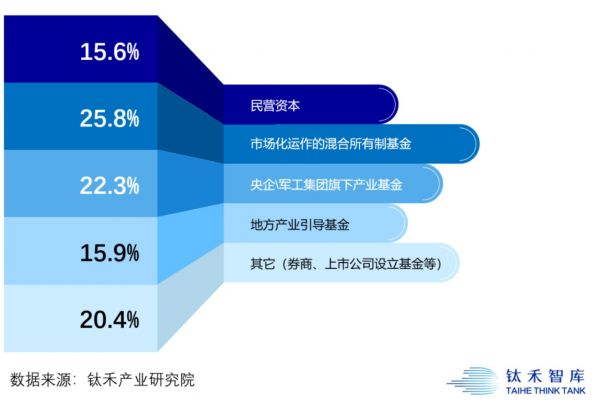 15.6%

25.8%

22.3%

15.9%

20.4%

民营资本

市场化运作的混合所有制基金

央企\军工集团旗下产业基金

地方产业引导基金

其它（券商、上市公司设立基金等）

数据来源：钛禾产业研究院

钛禾智库
TAIHE THINK TANK